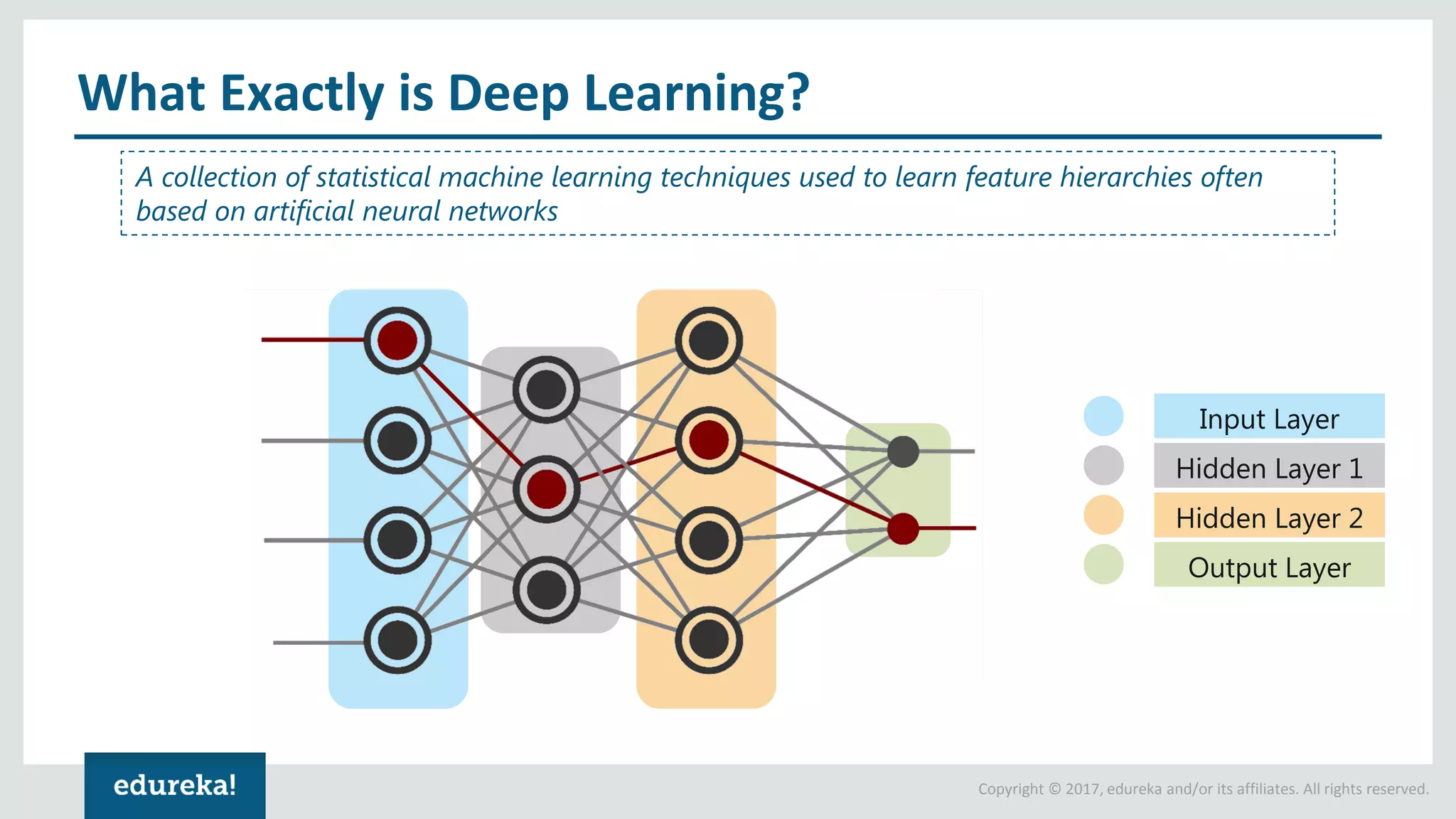 What Exactly is Deep Learning?

A collection of statistical machine learning techniques used to learn feature hierarchies often based on artificial neural networks

Input Layer
Hidden Layer 1
Hidden Layer 2
Output Layer

edureka!

Copyright © 2017, edureka and/or its affiliates. All rights reserved.